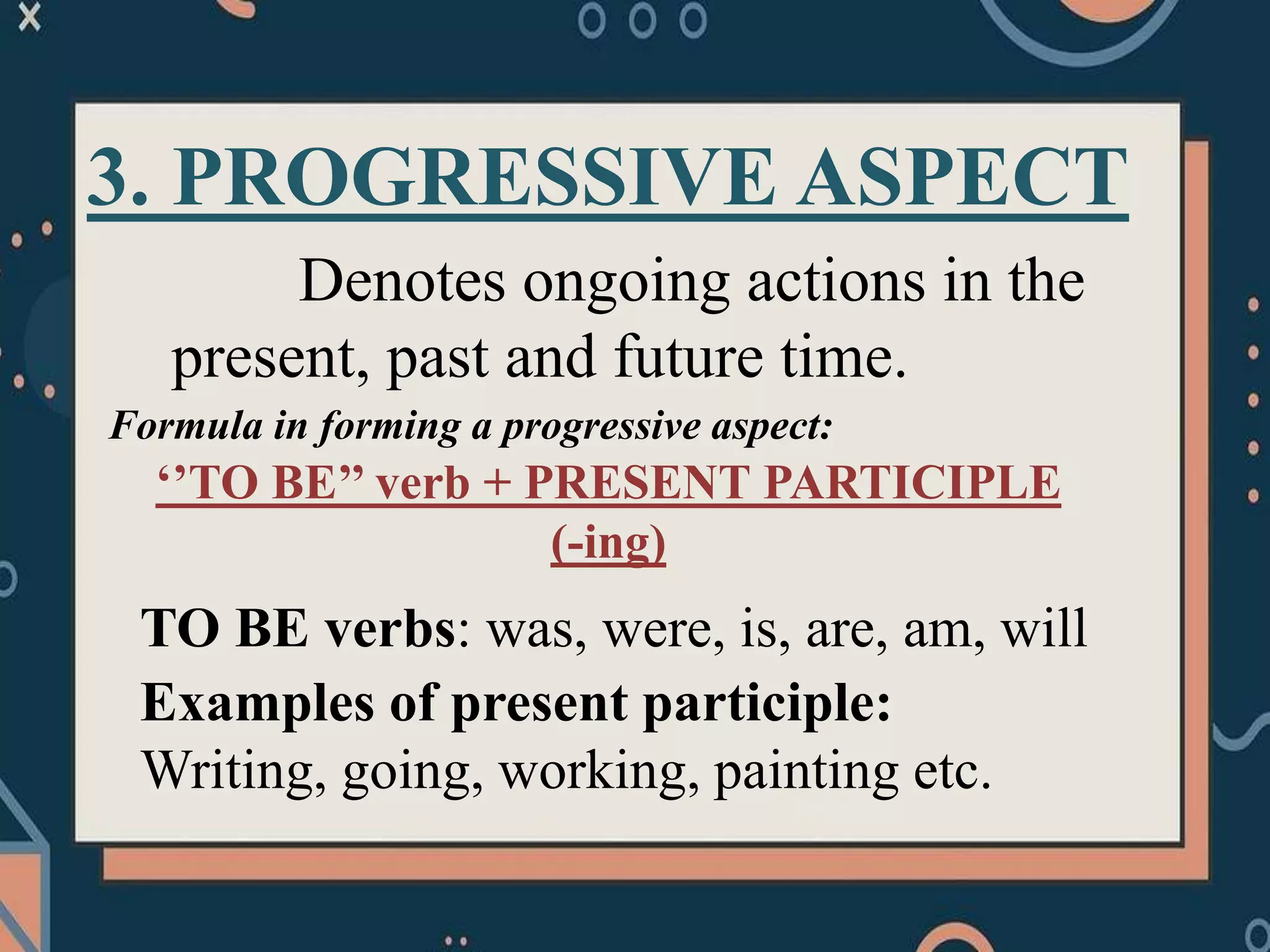 3. PROGRESSIVE ASPECT

Denotes ongoing actions in the present, past and future time.

Formula in forming a progressive aspect:

‘’TO BE” verb + PRESENT PARTICIPLE (-ing)

TO BE verbs: was, were, is, are, am, will

Examples of present participle:

Writing, going, working, painting etc.